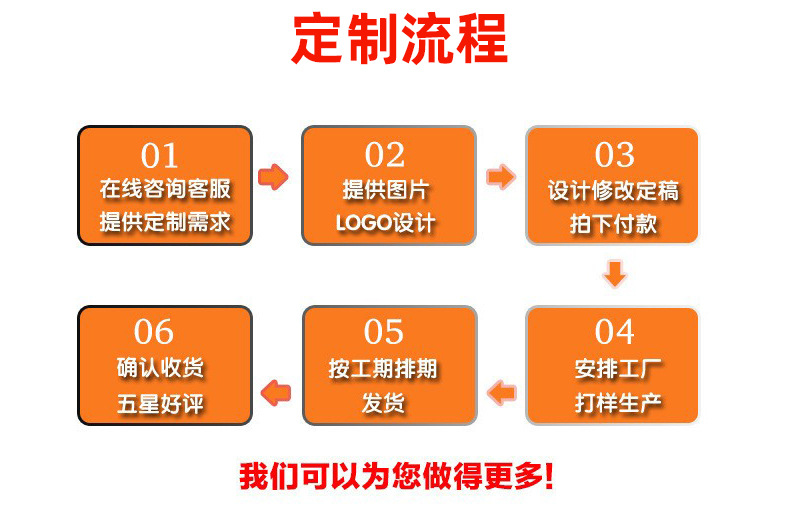 定制流程

01
在线咨询客服
提供定制需求

02
提供图片
LOGO设计

03
设计修改定稿
拍下付款

04
安排工厂
打样生产

05
按工期排期
发货

06
确认收货
五星好评

我们可以为您做得更多!